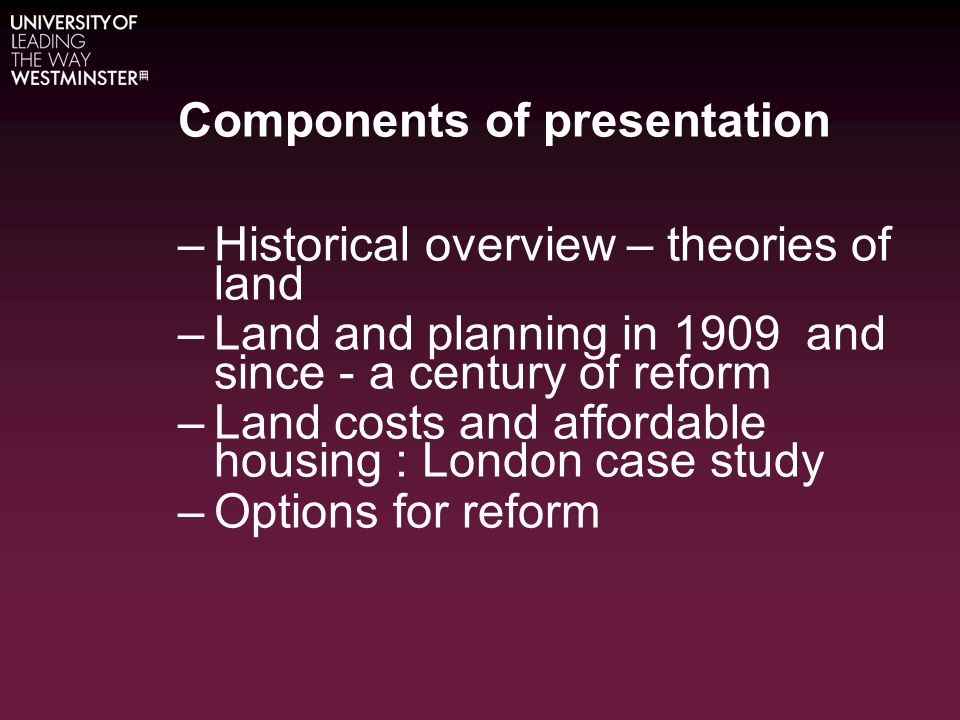 UNIVERSITY OF
LEADING
THE WAY
WESTMINSTER

Components of presentation

– Historical overview – theories of land
– Land and planning in 1909 and since - a century of reform
– Land costs and affordable housing : London case study
– Options for reform